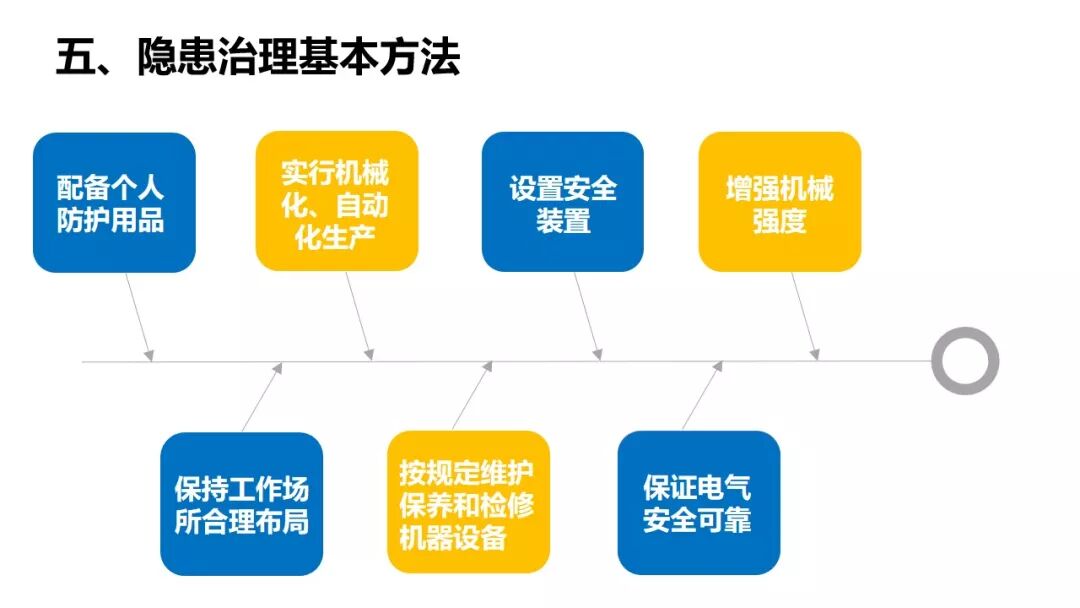 五、隐患治理基本方法

配备个人防护用品

实行机械化、自动化生产

设置安全装置

增强机械强度

保持工作场所合理布局

按规定维护保养和检修机器设备

保证电气安全可靠